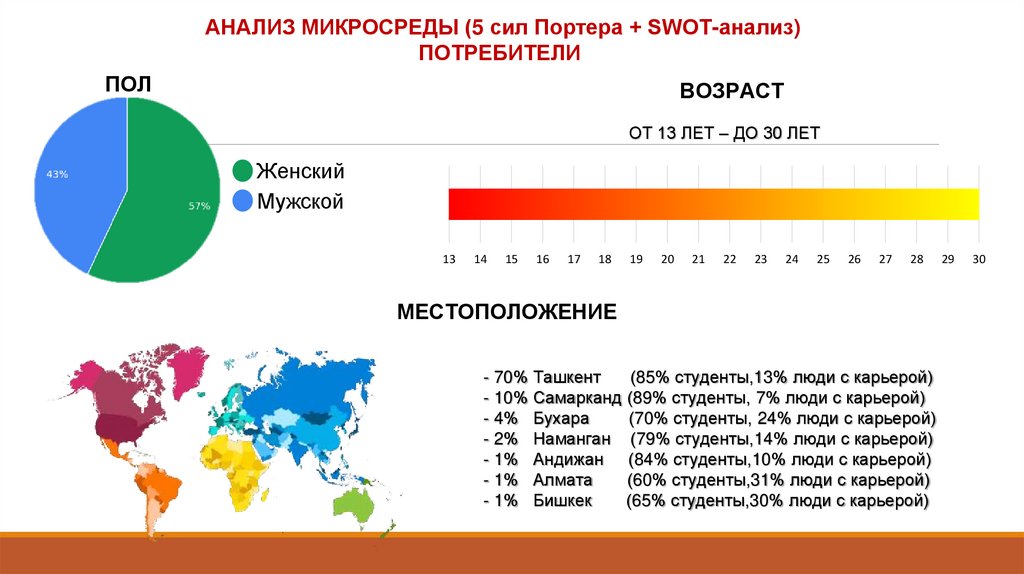 АНАЛИЗ МИКРОСРЕДЫ (5 сил Портера + SWOT-анализ)
ПОТРЕБИТЕЛИ

ПОЛ

43%

57%

Женский
Мужской

ВОЗРАСТ

ОТ 13 ЛЕТ – ДО 30 ЛЕТ

13 14 15 16 17 18 19 20 21 22 23 24 25 26 27 28 29 30

МЕСТОПОЛОЖЕНИЕ

- 70% Ташкент (85% студенты,13% люди с карьерой)
- 10% Самарканд (89% студенты, 7% люди с карьерой)
- 4% Бухара (70% студенты, 24% люди с карьерой)
- 2% Наманган (79% студенты,14% люди с карьерой)
- 1% Андижан (84% студенты,10% люди с карьерой)
- 1% Алмата (60% студенты,31% люди с карьерой)
- 1% Бишкек (65% студенты,30% люди с карьерой)